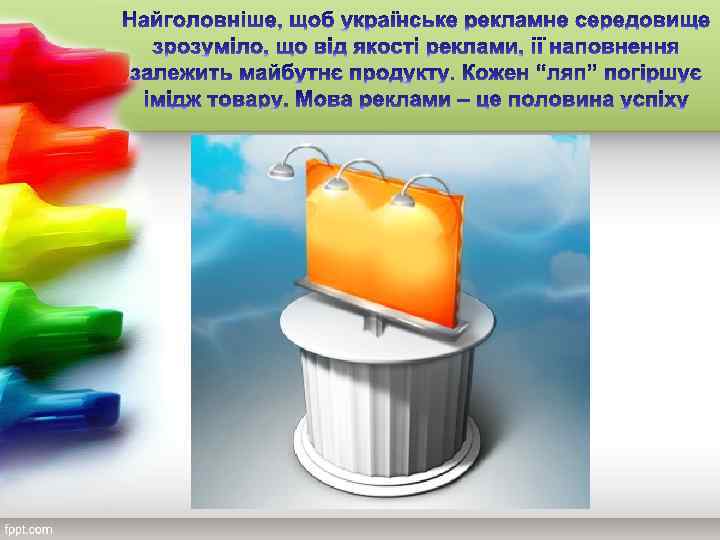 Найголовніше, щоб українське рекламне середовище зрозуміло, що від якості реклами, її наповнення залежить майбутнє продукту. Кожен “ляп” погіршує імідж товару. Мова реклами – це половина успіху

fppt.com